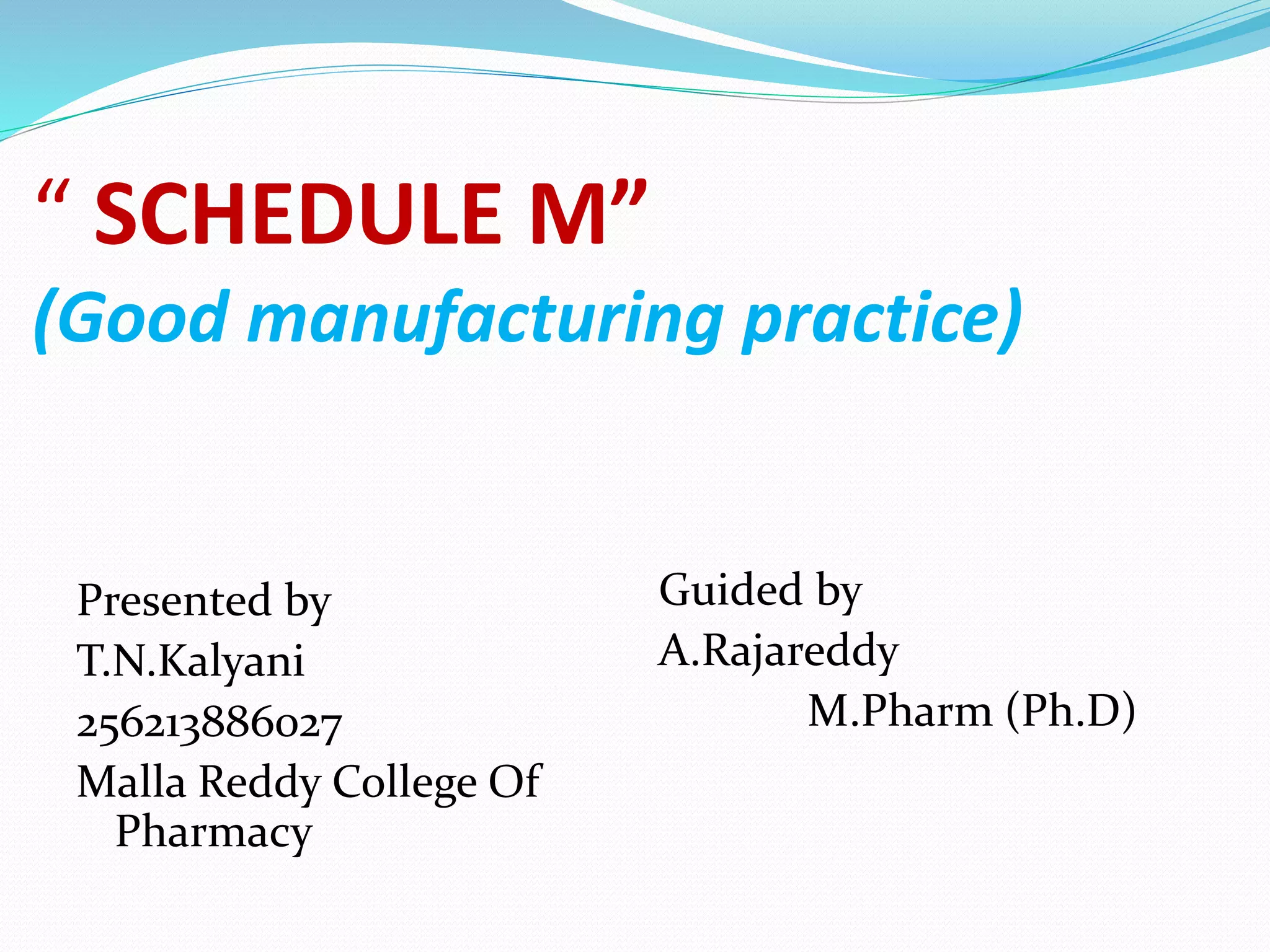 “ SCHEDULE M”
(Good manufacturing practice)

Presented by
T.N.Kalyani
256213886027
Malla Reddy College Of Pharmacy

Guided by
A.Rajareddy
M.Pharm (Ph.D)